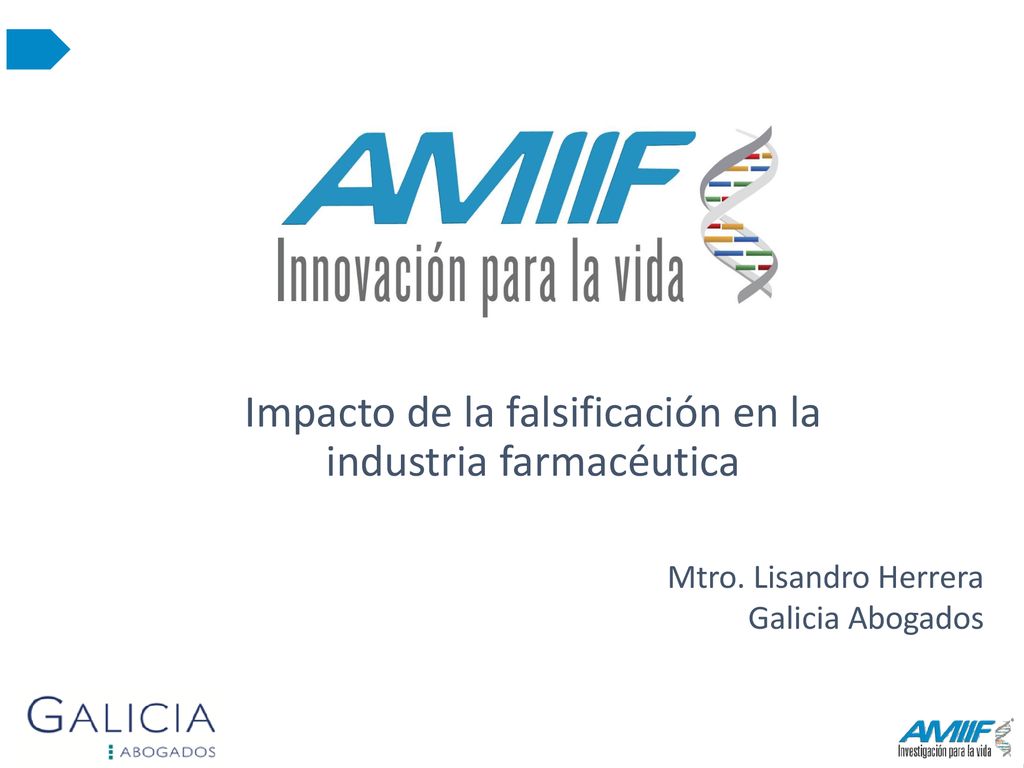 AMIIF
Innovación para la vida

Impacto de la falsificación en la industria farmacéutica

Mtro. Lisandro Herrera
Galicia Abogados

GALICIA
ABOGADOS

AMIIF
Investigación para la vida